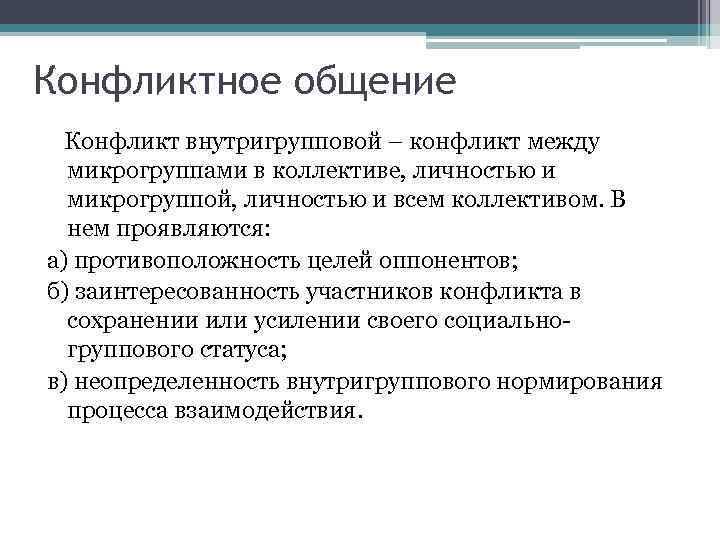 Конфликтное общение

Конфликт внутригрупповой – конфликт между микрогруппами в коллективе, личностью и микрогруппой, личностью и всем коллективом. В нем проявляются:

а) противоположность целей оппонентов;

б) заинтересованность участников конфликта в сохранении или усилении своего социально-группового статуса;

в) неопределенность внутригруппового нормирования процесса взаимодействия.